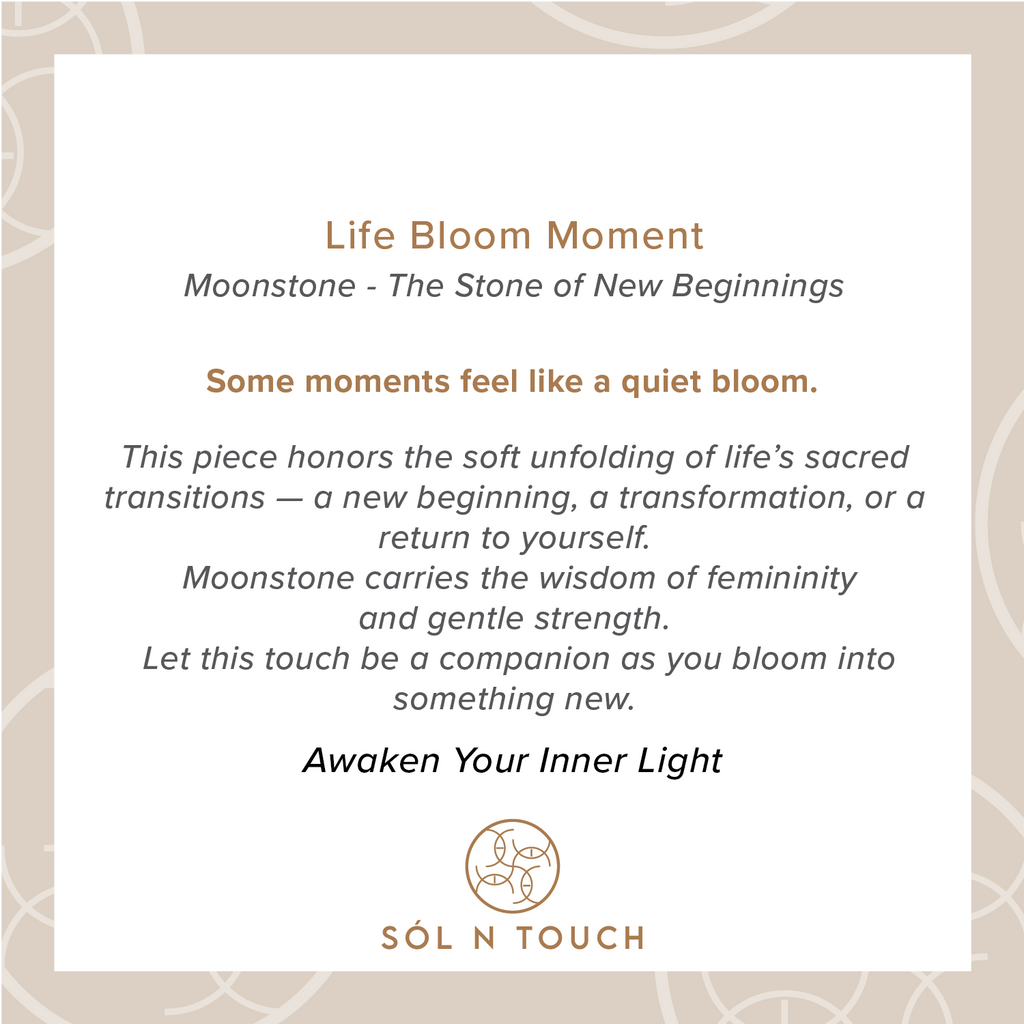 Life Bloom Moment
Moonstone - The Stone of New Beginnings

Some moments feel like a quiet bloom.

This piece honors the soft unfolding of life's sacred transitions — a new beginning, a transformation, or a return to yourself.
Moonstone carries the wisdom of femininity and gentle strength.
Let this touch be a companion as you bloom into something new.

Awaken Your Inner Light

SÓL N TOUCH